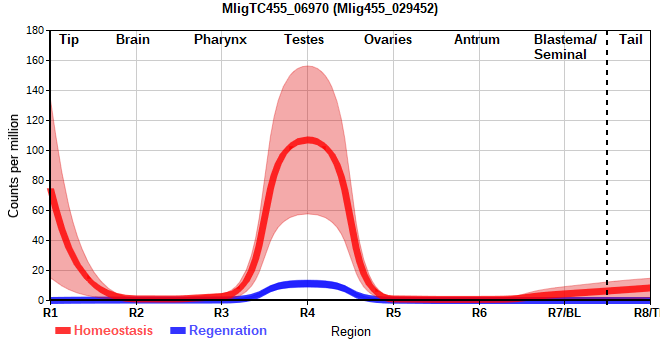 MligTC455_06970 (Mlig455_029452)

Tip Brain Pharynx Testes Ovaries Antrum Blastema/ Seminal Tail

180
160
140
120
100
80
60
40
20
0

Counts per million

R1 R2 R3 R4 R5 R6 R7/BL R8/T

Homeostasis Regenration Region